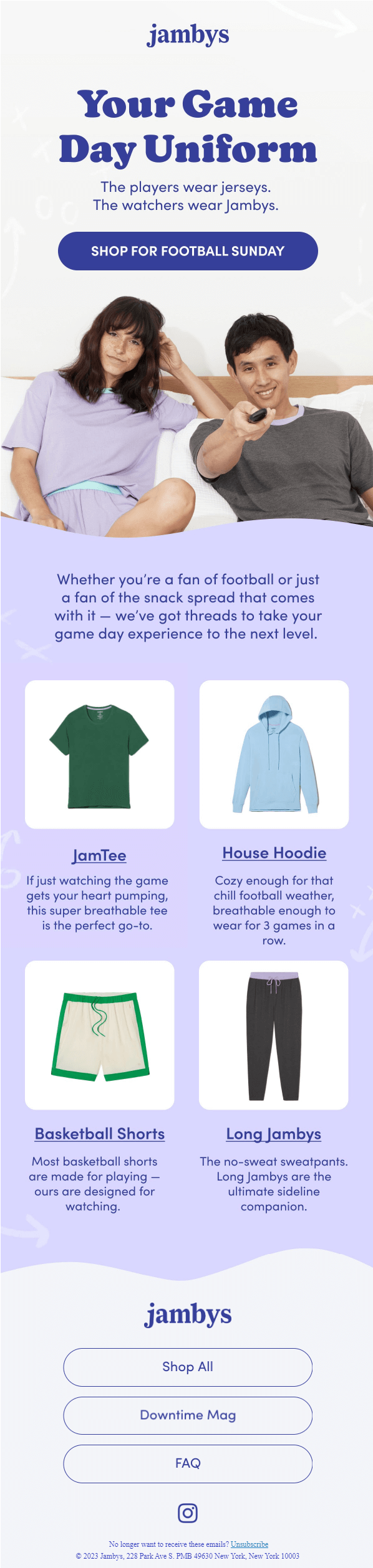 jambys

Your Game Day Uniform

The players wear jerseys. The watchers wear Jambys.

SHOP FOR FOOTBALL SUNDAY

Whether you're a fan of football or just a fan of the snack spread that comes with it — we've got threads to take your game day experience to the next level.

JamTee

If just watching the game gets your heart pumping, this super breathable tee is the perfect go-to.

House Hoodie

Cozy enough for that chill football weather, breathable enough to wear for 3 games in a row.

Basketball Shorts

Most basketball shorts are made for playing — ours are designed for watching.

Long Jambys

The no-sweat sweatpants. Long Jambys are the ultimate sideline companion.

jambys

Shop All

Downtime Mag

FAQ

No longer want to receive these emails? Unsubscribe
© 2023 Jambys, 228 Park Ave S. PMB 49630 New York, New York 10003